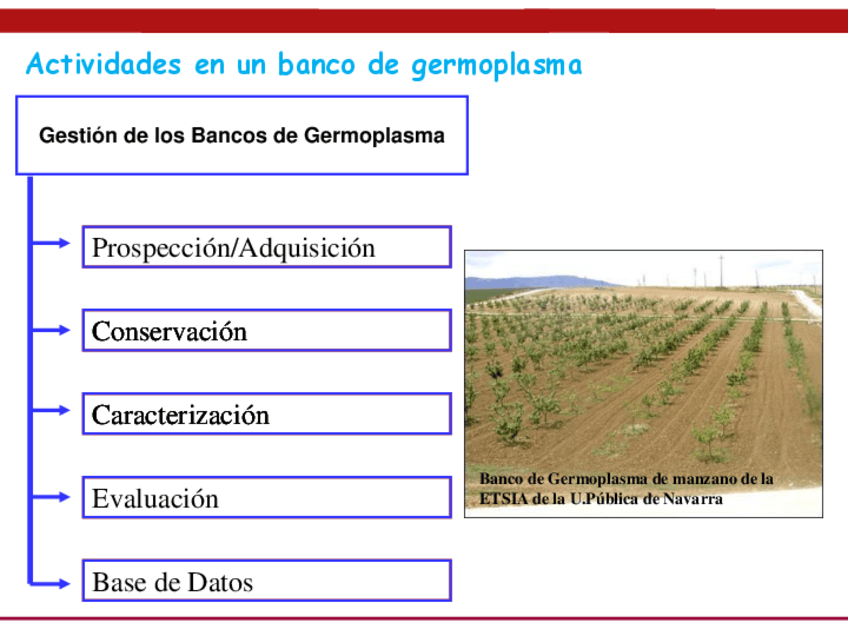 Actividades en un banco de germoplasma

Gestión de los Bancos de Germoplasma

Prospección/Adquisición

Conservación

Caracterización

Evaluación

Base de Datos

Banco de Germoplasma de manzano de la ETSIA de la U.Pública de Navarra